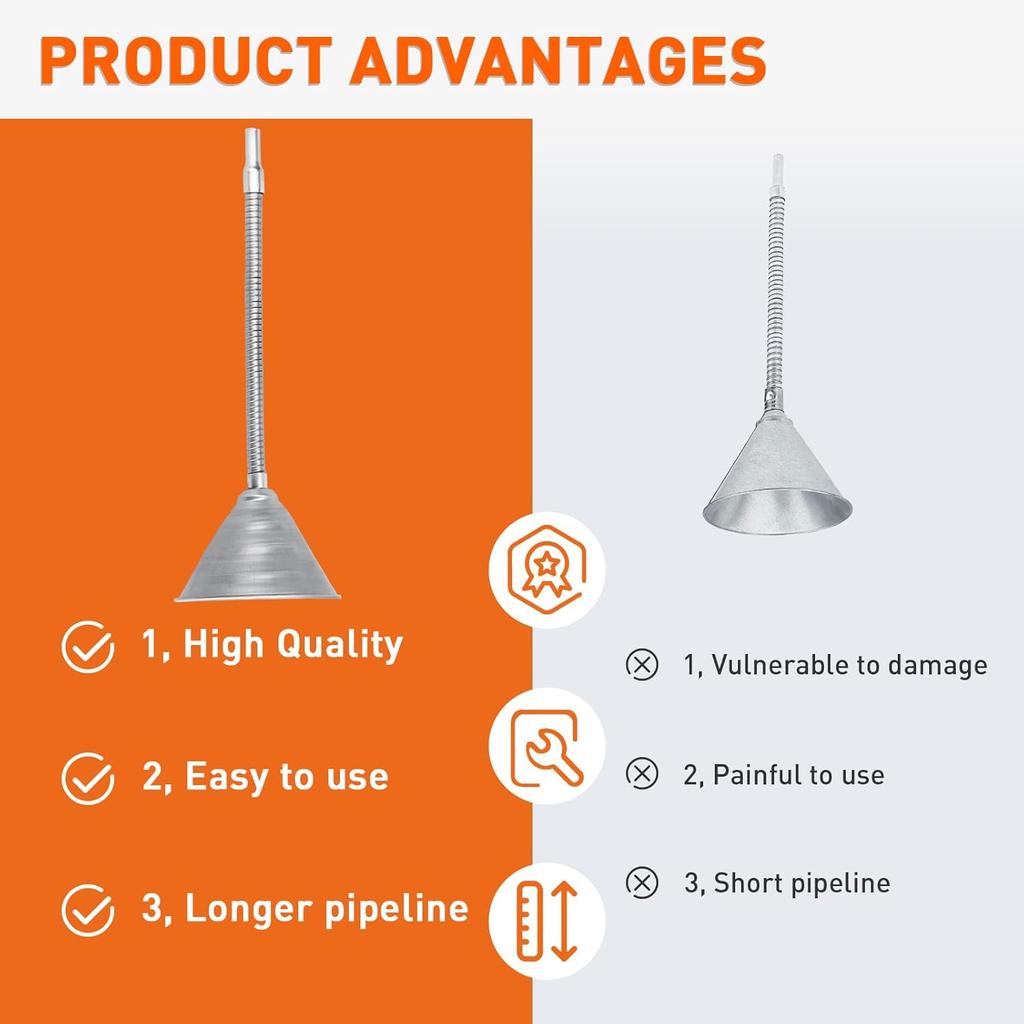 PRODUCT ADVANTAGES

1, High Quality

2, Easy to use

3, Longer pipeline

1, Vulnerable to damage

2, Painful to use

3, Short pipeline